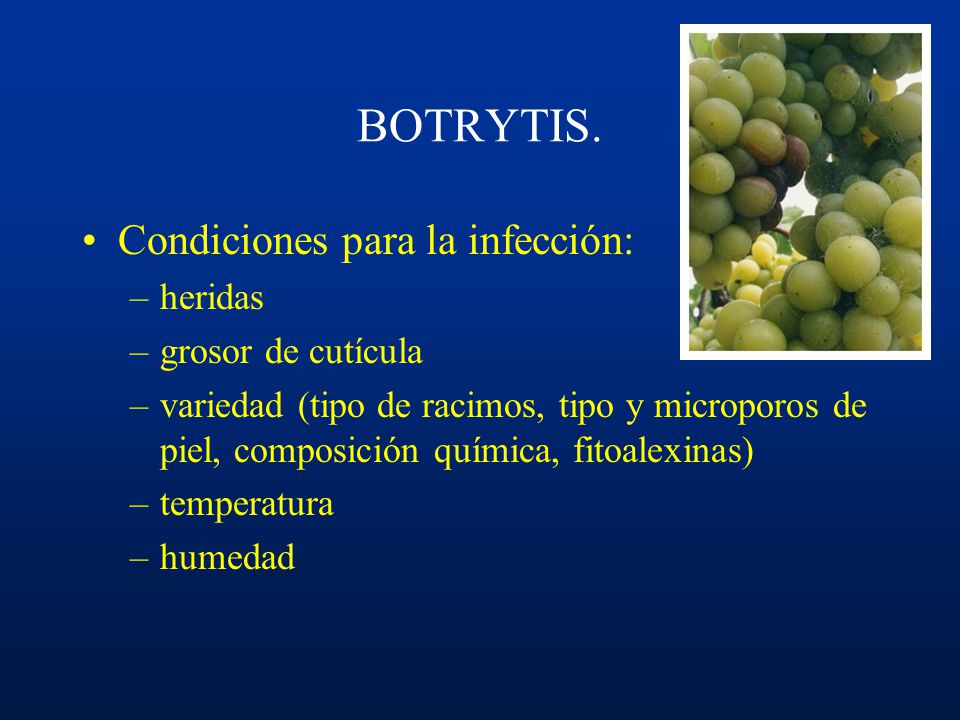 BOTRYTIS.

• Condiciones para la infección:
– heridas
– grosor de cutícula
– variedad (tipo de racimos, tipo y microporos de piel, composición química, fitoalexinas)
– temperatura
– humedad